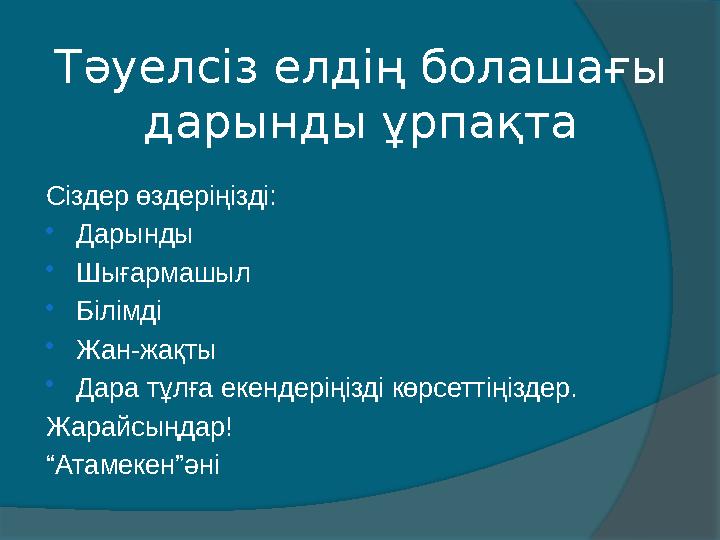 Тәуелсіз елдің болашағы дарынды ұрпақта

Сіздер өздеріңізді:

- Дарынды
- Шығармашыл
- Білімді
- Жан-жақты
- Дара тұлға екендеріңізді көрсеттіңіздер.

Жарайсыңдар!

“Атамекен”әні